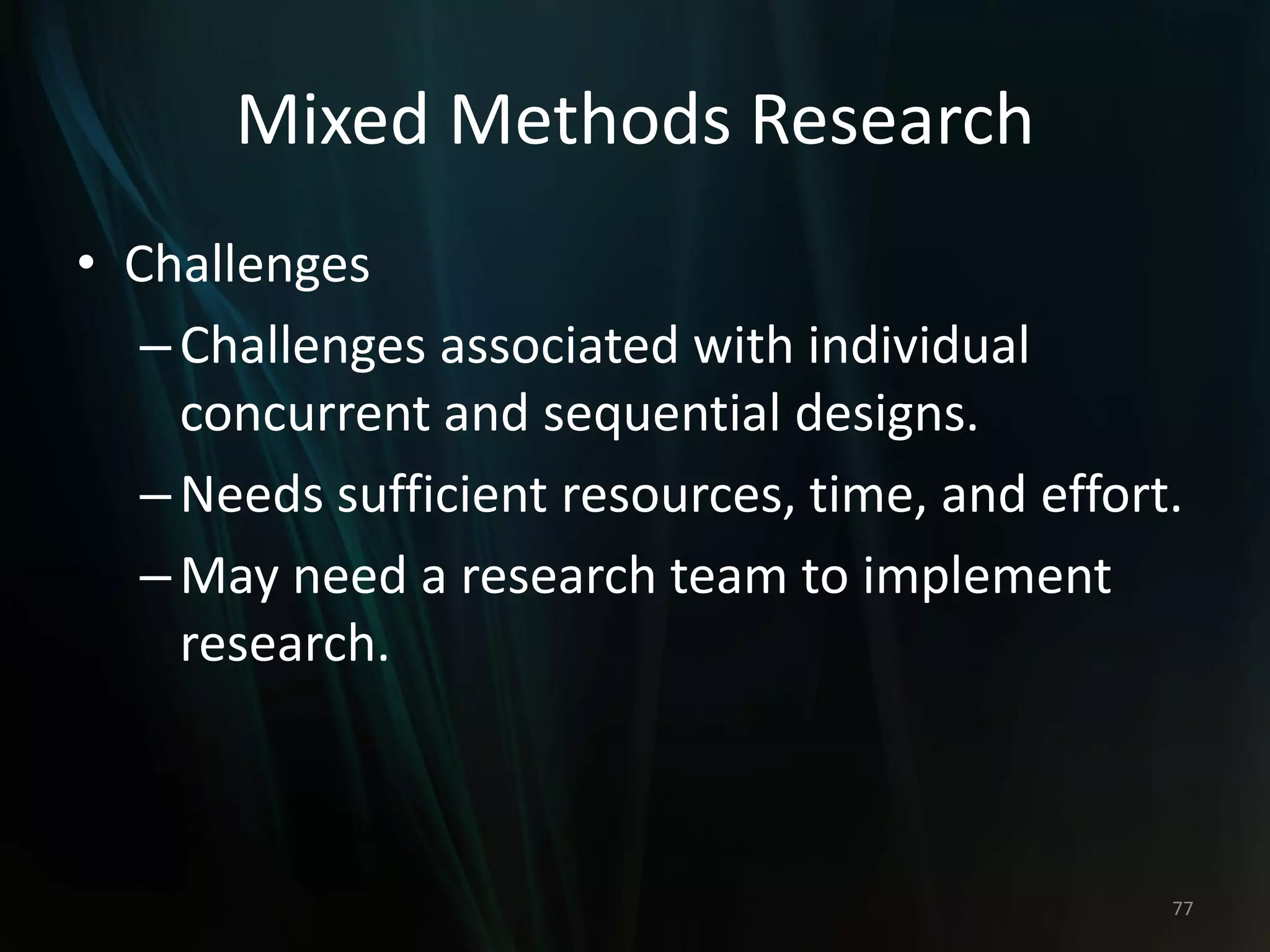 Mixed Methods Research

• Challenges

– Challenges associated with individual concurrent and sequential designs.

– Needs sufficient resources, time, and effort.

– May need a research team to implement research.

77